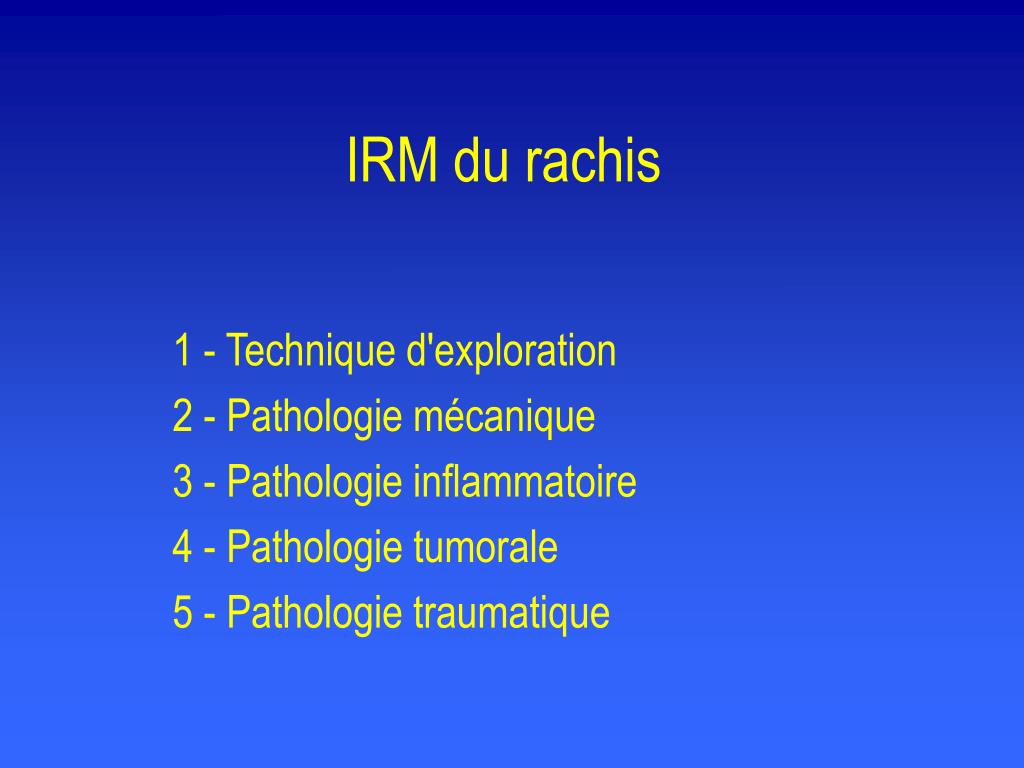 IRM du rachis

1 - Technique d'exploration
2 - Pathologie mécanique
3 - Pathologie inflammatoire
4 - Pathologie tumorale
5 - Pathologie traumatique